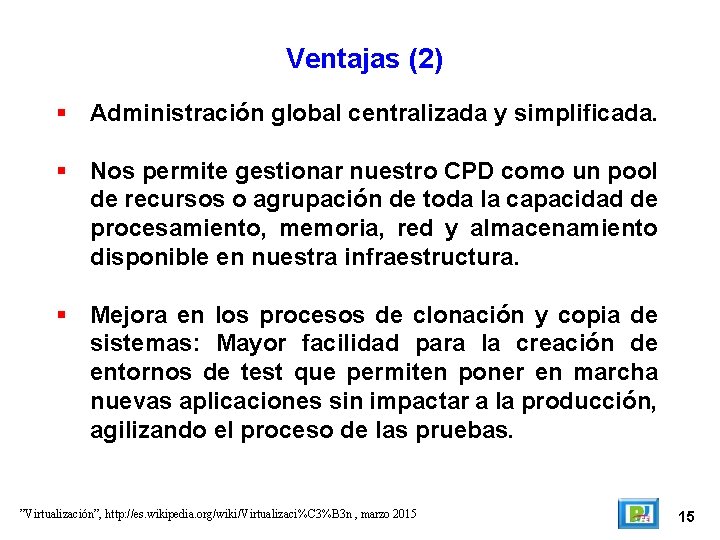 Ventajas (2)

▪ Administración global centralizada y simplificada.

▪ Nos permite gestionar nuestro CPD como un pool de recursos o agrupación de toda la capacidad de procesamiento, memoria, red y almacenamiento disponible en nuestra infraestructura.

▪ Mejora en los procesos de clonación y copia de sistemas: Mayor facilidad para la creación de entornos de test que permiten poner en marcha nuevas aplicaciones sin impactar a la producción, agilizando el proceso de las pruebas.

"Virtualización", http://es.wikipedia.org/wiki/Virtualizaci%C3%B3n , marzo 2015

15